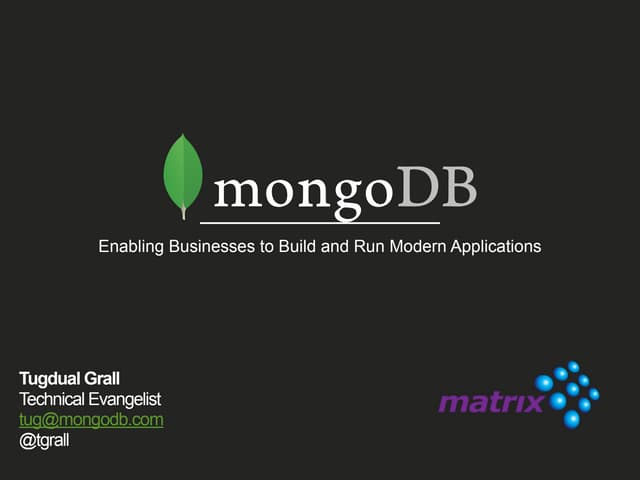 mongoDB

Enabling Businesses to Build and Run Modern Applications

Tugdual Grall
Technical Evangelist
tug@mongodb.com
@tgrall

matrix